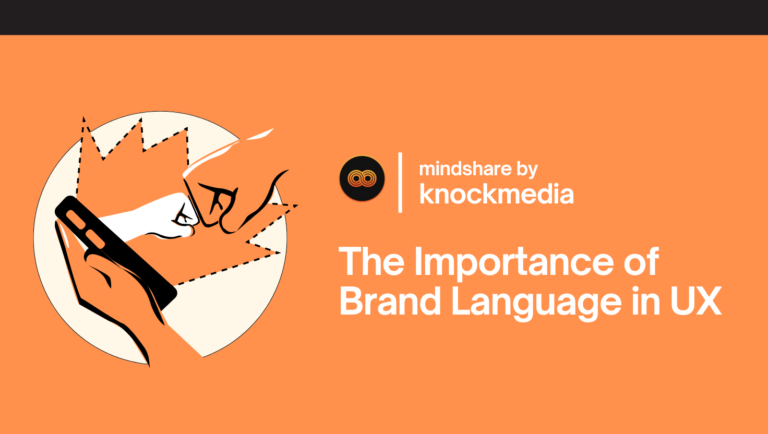 mindshare by
knockmedia

The Importance of Brand Language in UX